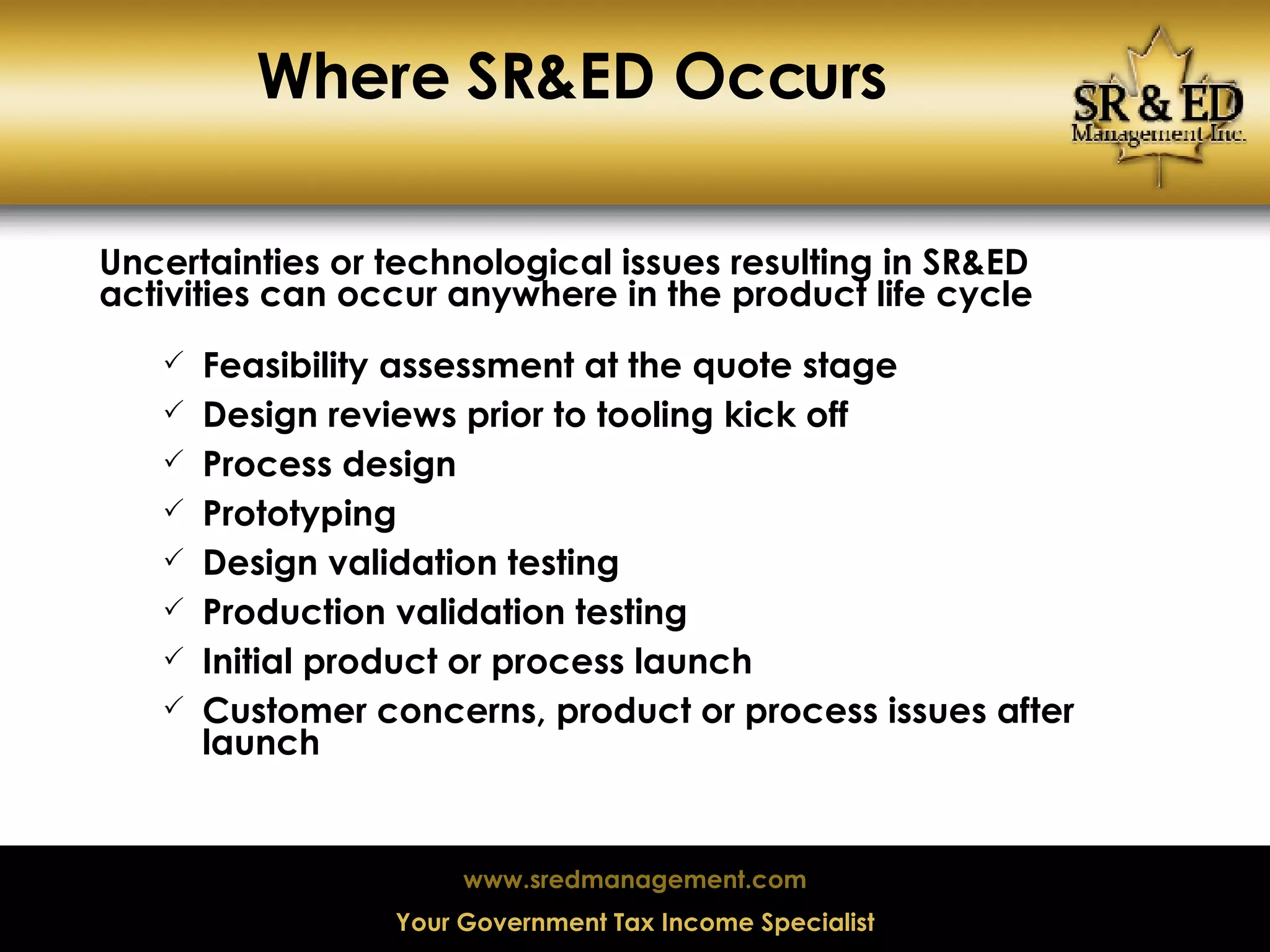 Where SR&ED Occurs

SR & ED
Management Inc.

Uncertainties or technological issues resulting in SR&ED activities can occur anywhere in the product life cycle

✓ Feasibility assessment at the quote stage
✓ Design reviews prior to tooling kick off
✓ Process design
✓ Prototyping
✓ Design validation testing
✓ Production validation testing
✓ Initial product or process launch
✓ Customer concerns, product or process issues after launch

www.sredmanagement.com

Your Government Tax Income Specialist